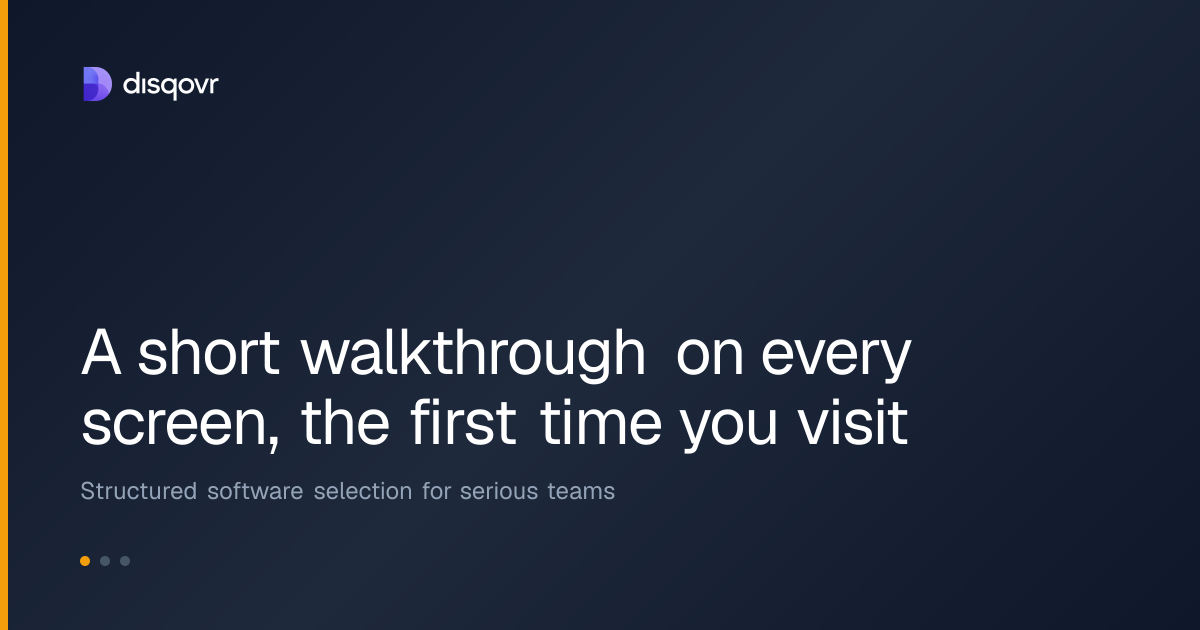 disqovr

A short walkthrough on every screen, the first time you visit

Structured software selection for serious teams